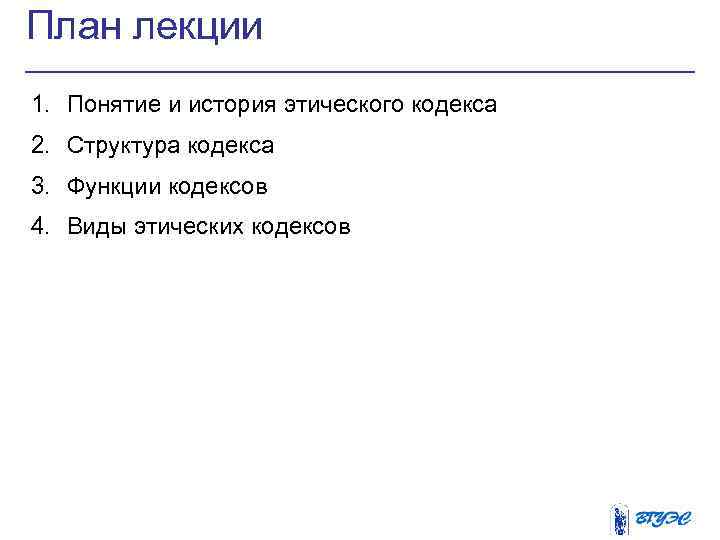 План лекции

1. Понятие и история этического кодекса
2. Структура кодекса
3. Функции кодексов
4. Виды этических кодексов

ВГУЭС